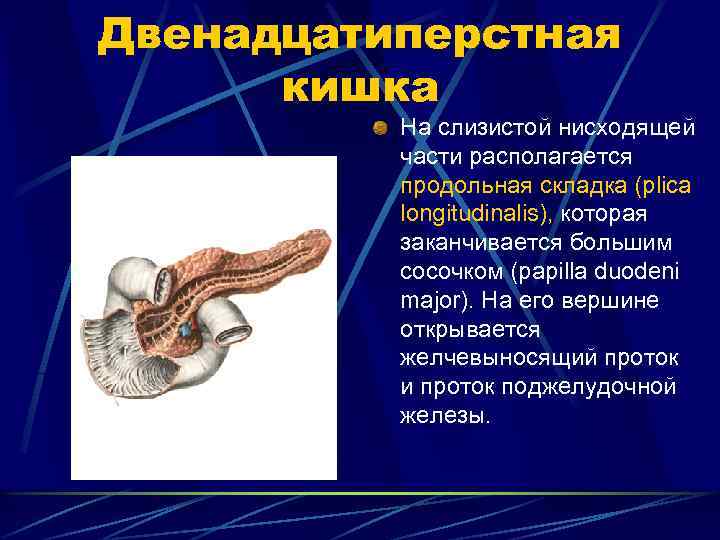 Двенадцатиперстная кишка

На слизистой нисходящей части располагается продольная складка (plica longitudinalis), которая заканчивается большим сосочком (papilla duodeni major). На его вершине открывается желчевыносящий проток и проток поджелудочной железы.